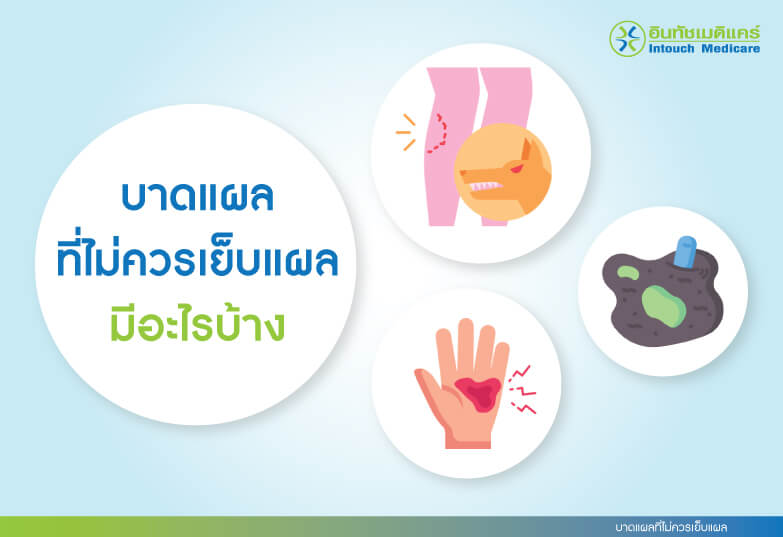 อินทัชเมดิแคร์
Intouch Medicare

บาดแผล
ที่ไม่ควรเย็บแผล
มีอะไรบ้าง

บาดแผลที่ไม่ควรเย็บแผล